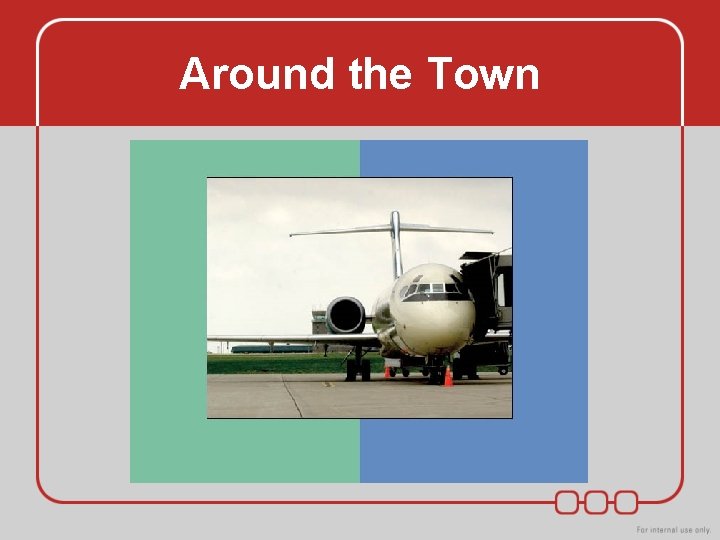 Around the Town

For internal use only.